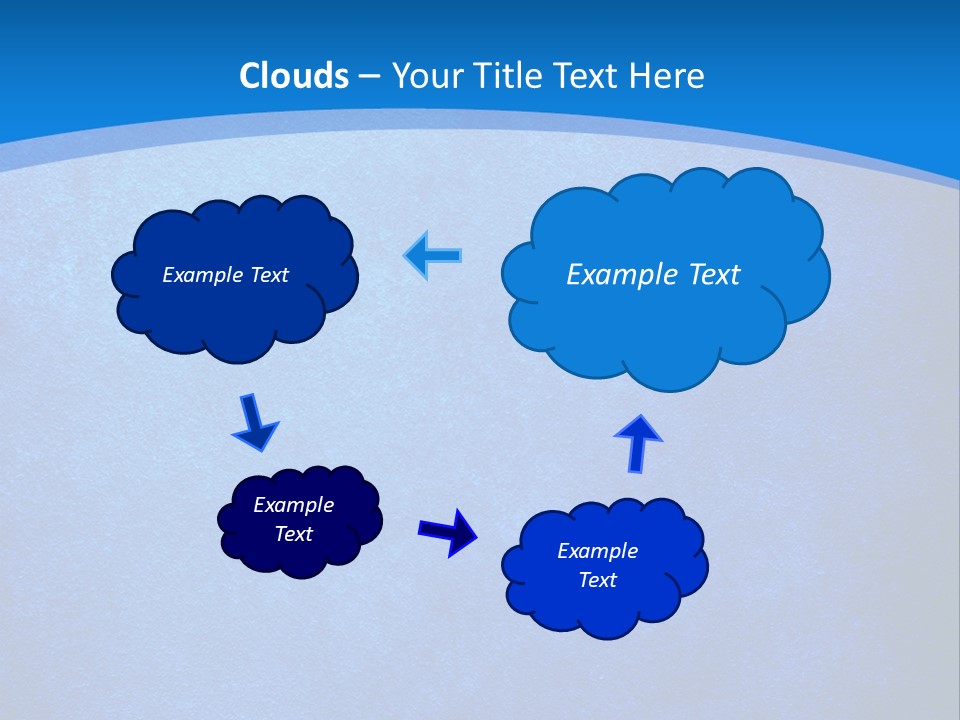 Clouds – Your Title Text Here

Example Text

Example Text

Example Text

Example Text